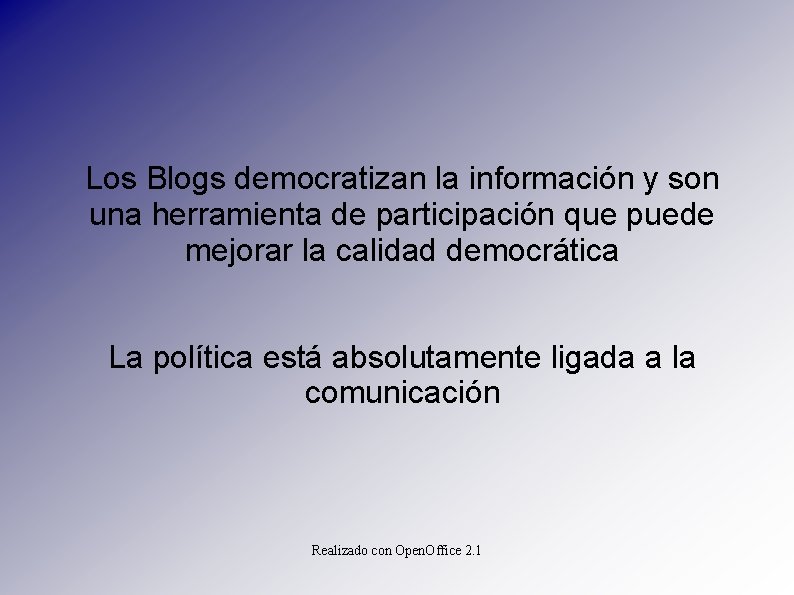 Los Blogs democratizan la información y son una herramienta de participación que puede mejorar la calidad democrática

La política está absolutamente ligada a la comunicación

Realizado con OpenOffice 2.1